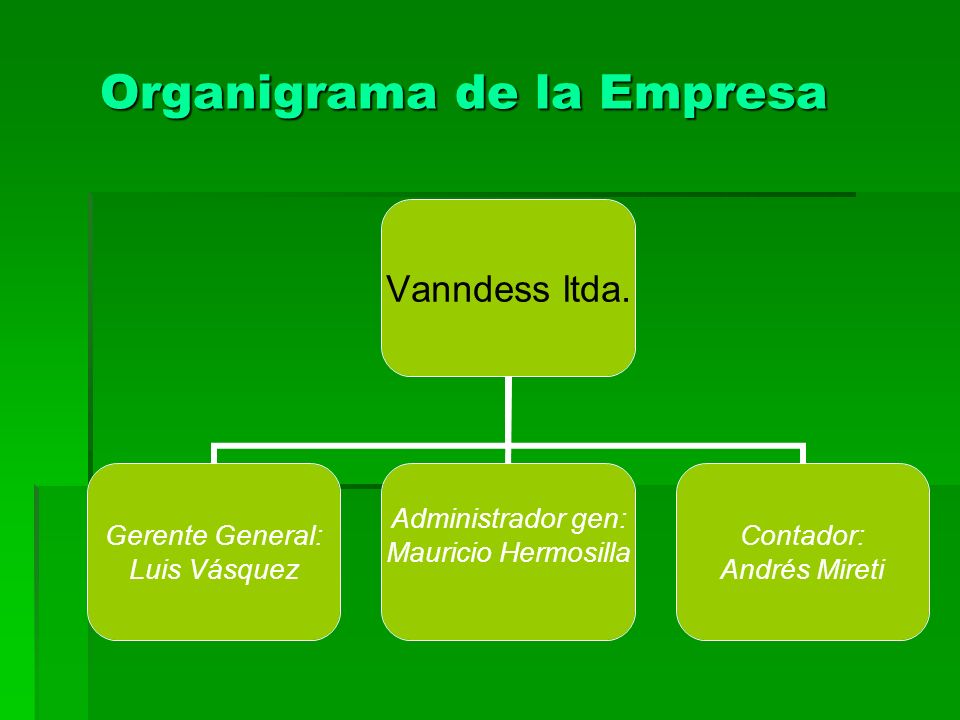 Organigrama de la Empresa

Vanndess ltda.

Gerente General:
Luis Vásquez

Administrador gen:
Mauricio Hermosilla

Contador:
Andrés Mireti